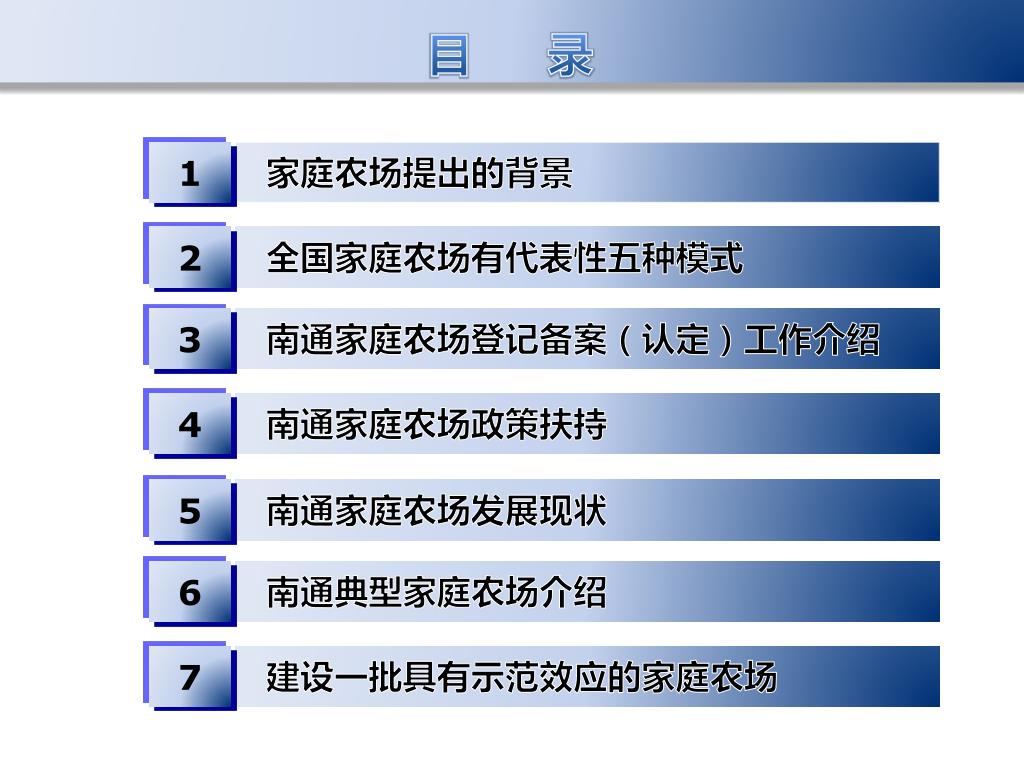 目　录

1 家庭农场提出的背景

2 全国家庭农场有代表性五种模式

3 南通家庭农场登记备案（认定）工作介绍

4 南通家庭农场政策扶持

5 南通家庭农场发展现状

6 南通典型家庭农场介绍

7 建设一批具有示范效应的家庭农场